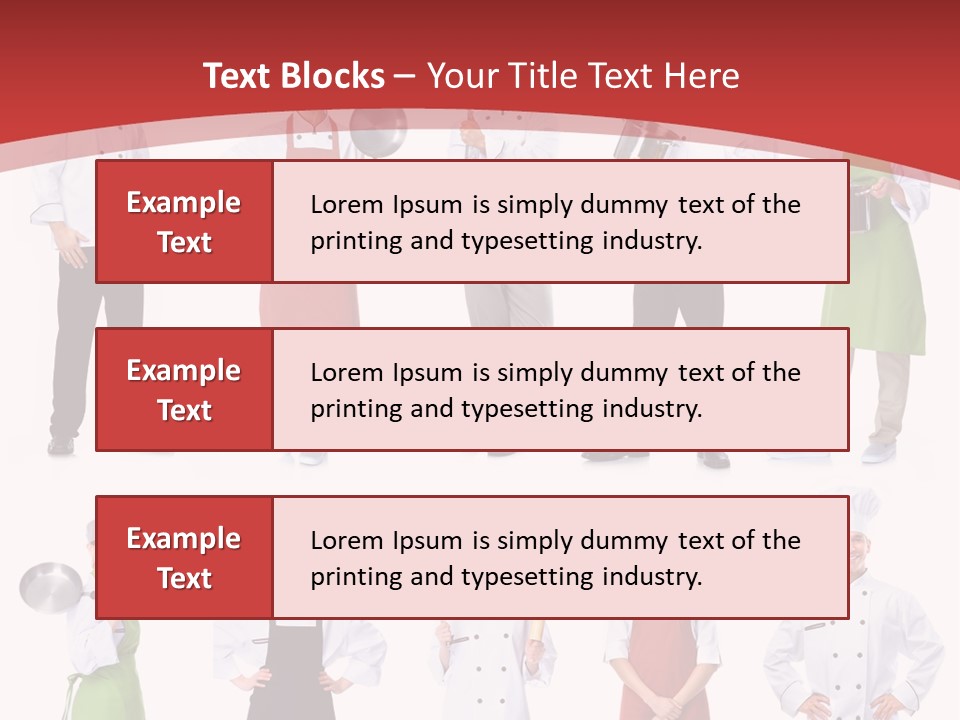 Text Blocks – Your Title Text Here

Example Text

Lorem Ipsum is simply dummy text of the printing and typesetting industry.

Example Text

Lorem Ipsum is simply dummy text of the printing and typesetting industry.

Example Text

Lorem Ipsum is simply dummy text of the printing and typesetting industry.